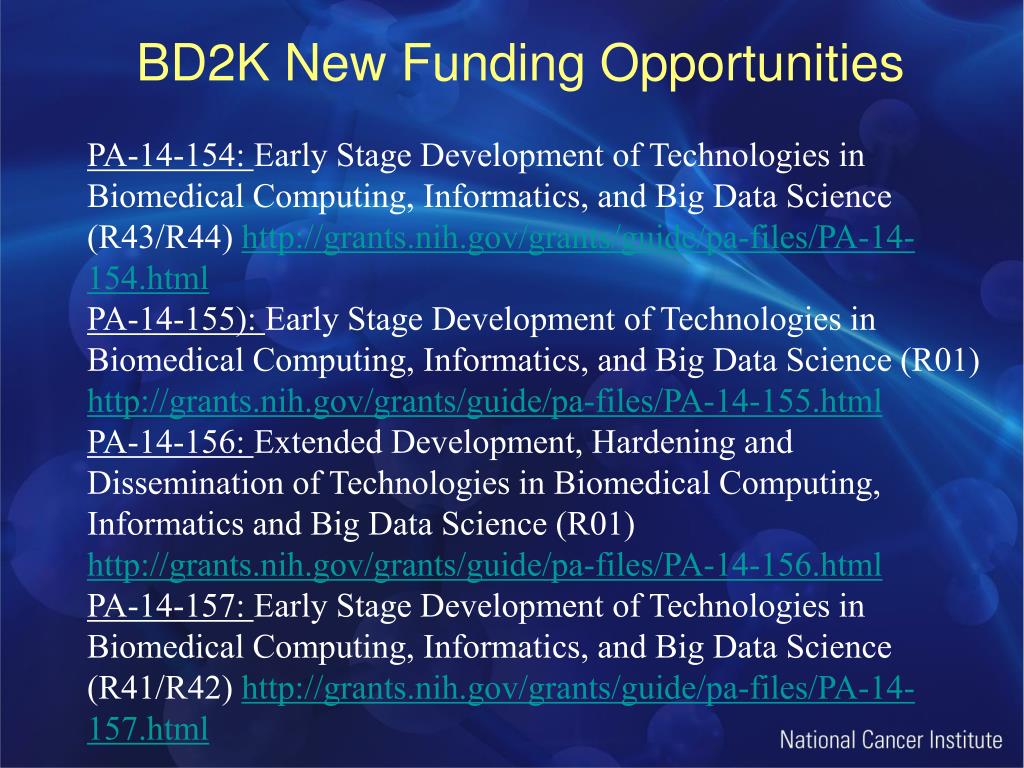 BD2K New Funding Opportunities

PA-14-154: Early Stage Development of Technologies in Biomedical Computing, Informatics, and Big Data Science (R43/R44) http://grants.nih.gov/grants/guide/pa-files/PA-14-154.html
PA-14-155): Early Stage Development of Technologies in Biomedical Computing, Informatics, and Big Data Science (R01) http://grants.nih.gov/grants/guide/pa-files/PA-14-155.html
PA-14-156: Extended Development, Hardening and Dissemination of Technologies in Biomedical Computing, Informatics and Big Data Science (R01) http://grants.nih.gov/grants/guide/pa-files/PA-14-156.html
PA-14-157: Early Stage Development of Technologies in Biomedical Computing, Informatics, and Big Data Science (R41/R42) http://grants.nih.gov/grants/guide/pa-files/PA-14-157.html

National Cancer Institute